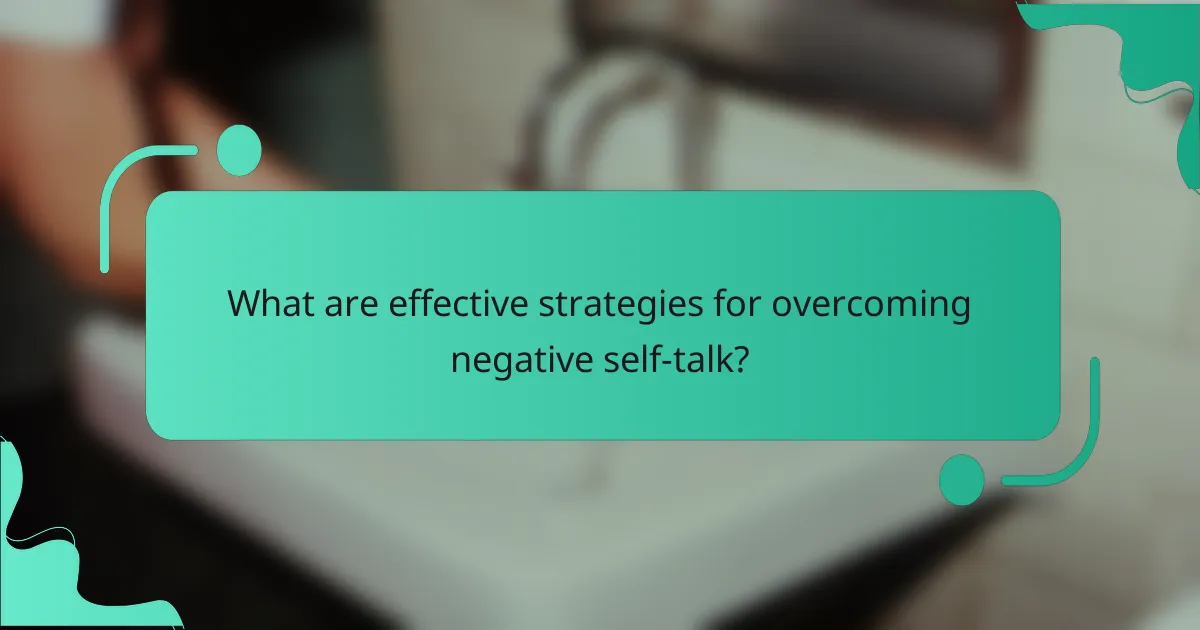 What are effective strategies for overcoming negative self-talk?